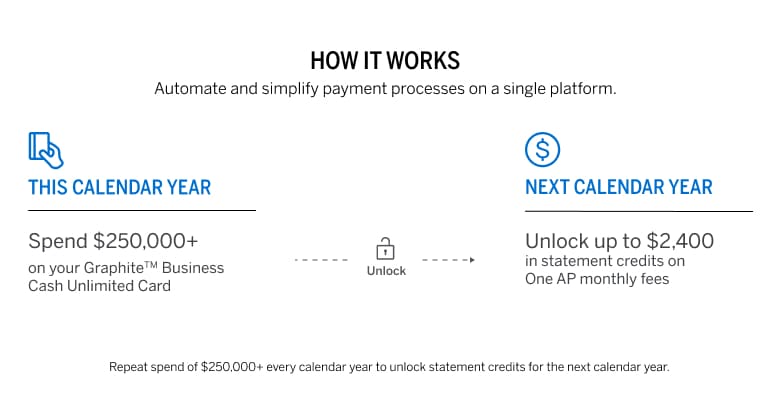 HOW IT WORKS

Automate and simplify payment processes on a single platform.

THIS CALENDAR YEAR

Spend \$250,000+
on your Graphite™ Business Cash Unlimited Card

Unlock

NEXT CALENDAR YEAR

Unlock up to \$2,400
in statement credits on One AP monthly fees

Repeat spend of \$250,000+ every calendar year to unlock statement credits for the next calendar year.